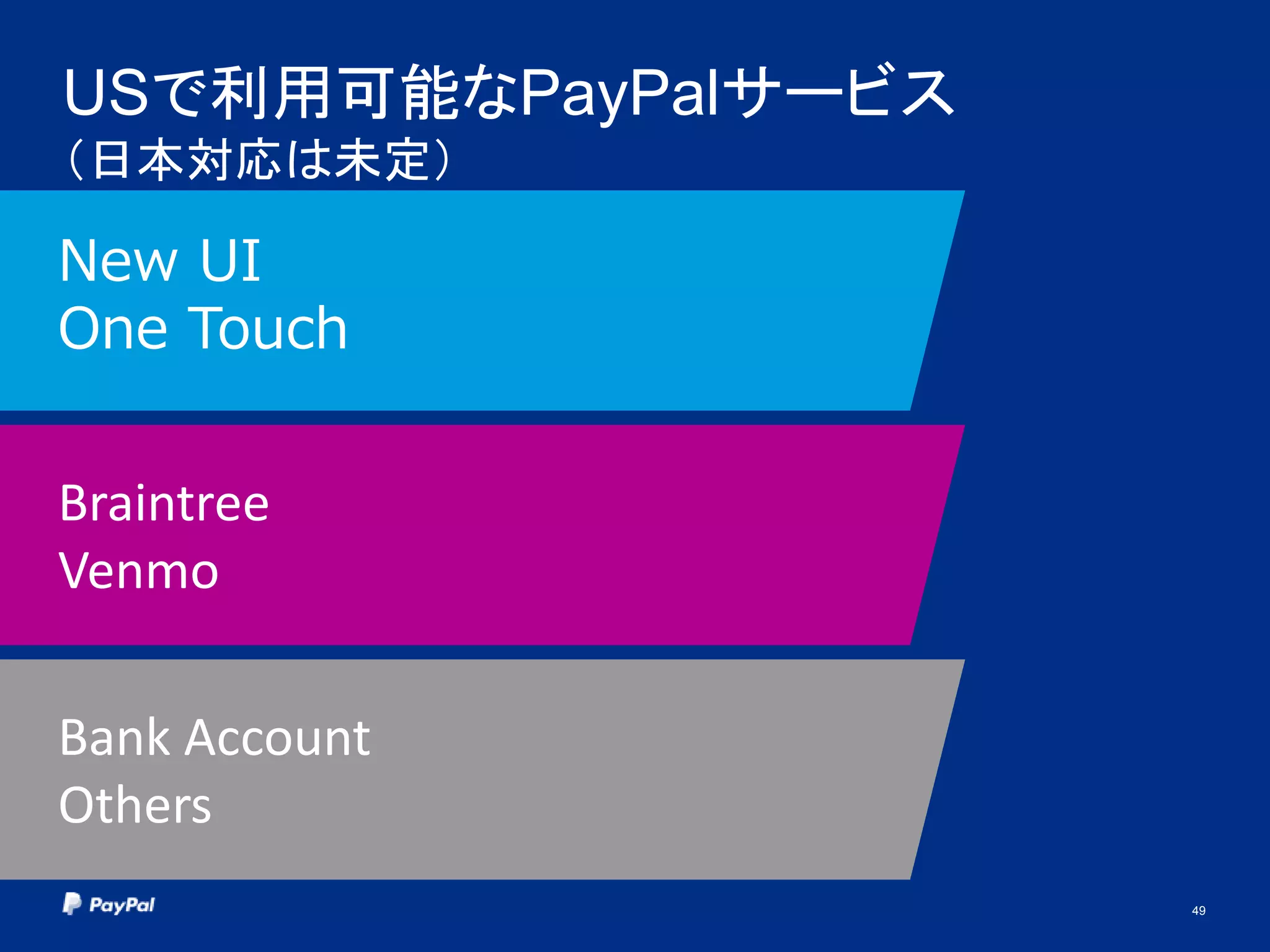 USで利用可能なPayPalサービス
（日本対応は未定）

New UI
One Touch

Braintree
Venmo

Bank Account
Others

PayPal

49